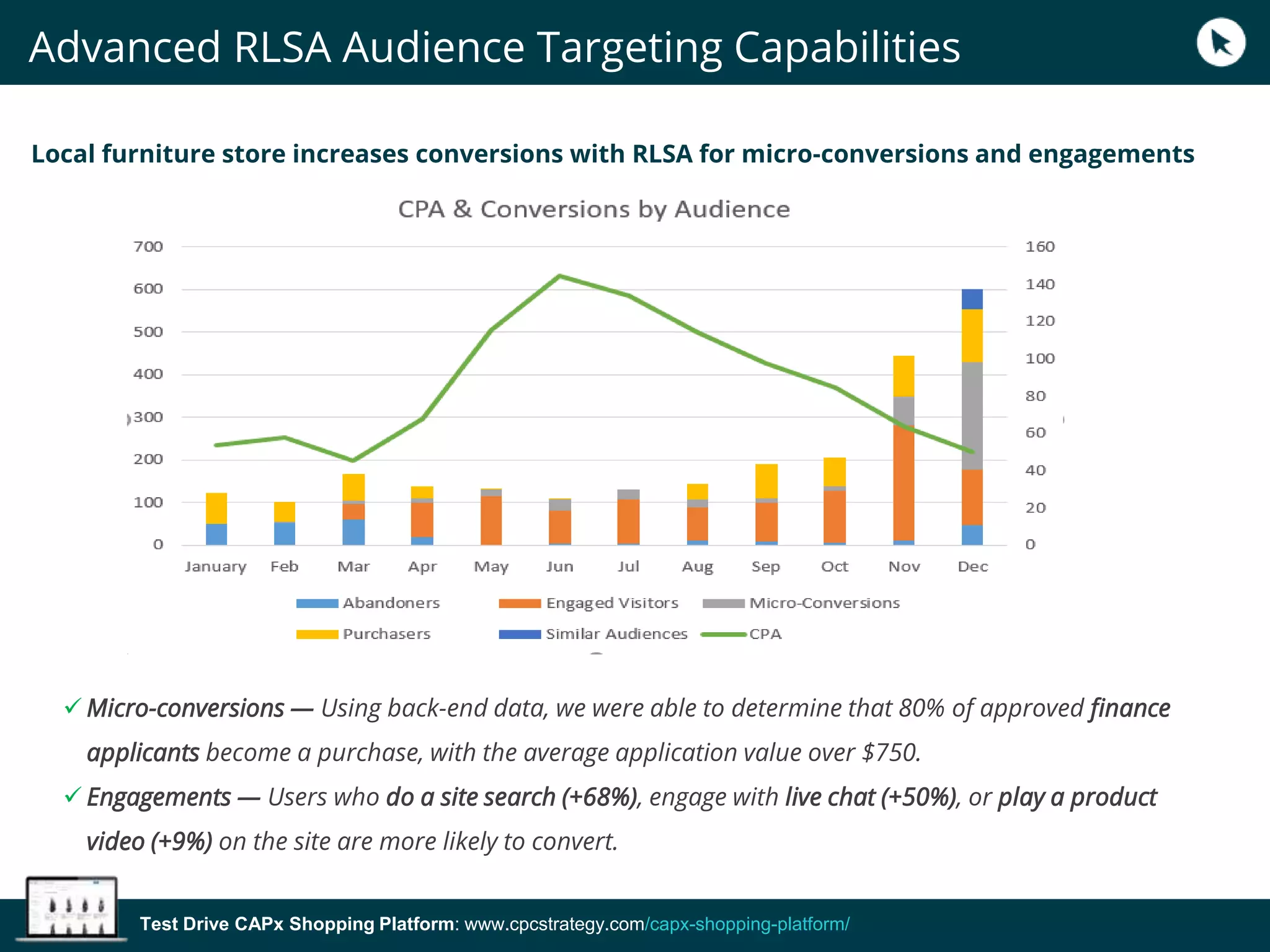 Advanced RLSA Audience Targeting Capabilities

Local furniture store increases conversions with RLSA for micro-conversions and engagements

CPA & Conversions by Audience

700
600
500
400
300
200
100
0

160
140
120
100
80
60
40
20
0

January Feb Mar Apr May Jun Jul Aug Sep Oct Nov Dec

Abandoners Engaged Visitors Micro-Conversions
Purchasers Similar Audiences CPA

✓ Micro-conversions — Using back-end data, we were able to determine that 80% of approved finance applicants become a purchase, with the average application value over $750.

✓ Engagements — Users who do a site search (+68%), engage with live chat (+50%), or play a product video (+9%) on the site are more likely to convert.

Test Drive CAPx Shopping Platform: www.cpcstrategy.com/capx-shopping-platform/